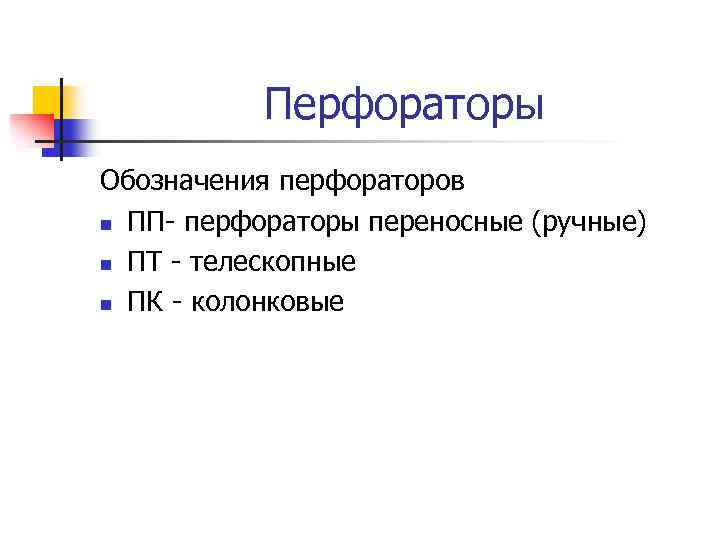 Перфораторы

Обозначения перфораторов

- ПП- перфораторы переносные (ручные)
- ПТ - телескопные
- ПК - колонковые